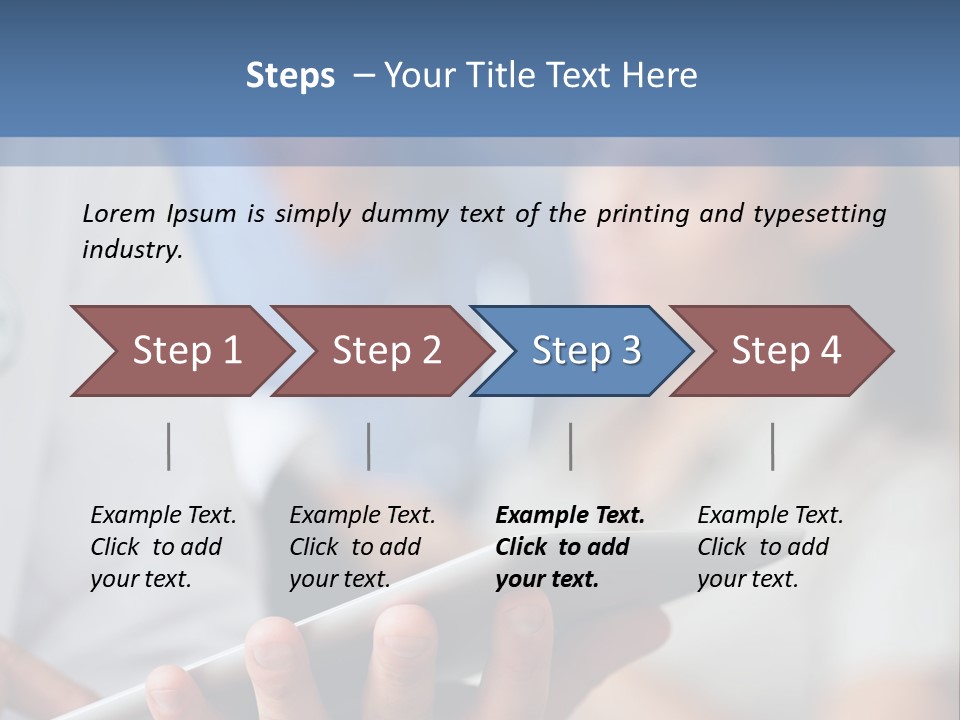 Steps – Your Title Text Here

Lorem Ipsum is simply dummy text of the printing and typesetting industry.

Step 1

Step 2

Step 3

Step 4

Example Text. Click to add your text.

Example Text. Click to add your text.

Example Text. Click to add your text.

Example Text. Click to add your text.